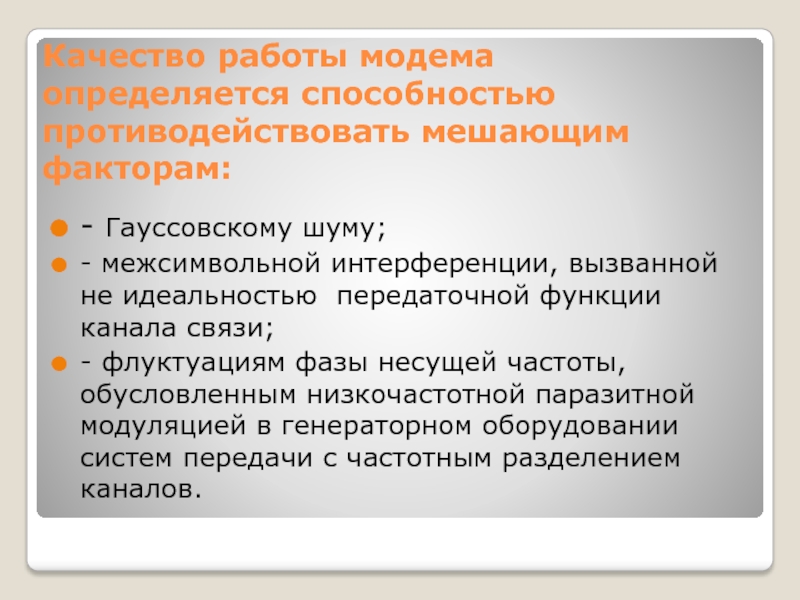 Качество работы модема определяется способностью противодействовать мешающим факторам:

- Гауссовскому шуму;

- межсимвольной интерференции, вызванной не идеальностью  передаточной функции канала связи;

- флуктуациям фазы несущей частоты, обусловленным низкочастотной паразитной модуляцией в генераторном оборудовании систем передачи с частотным разделением каналов.